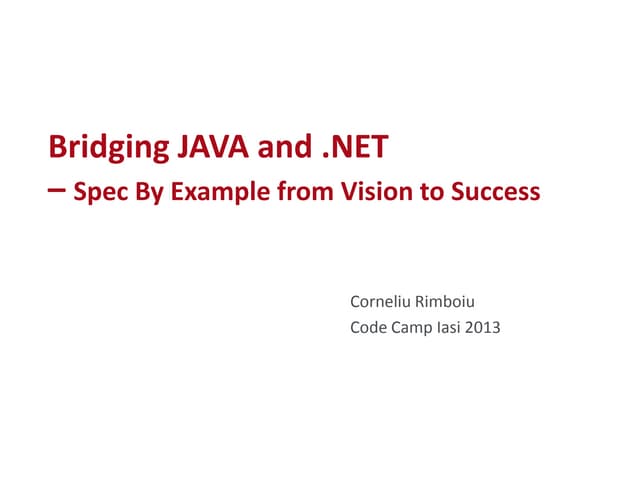 Bridging JAVA and .NET
– Spec By Example from Vision to Success

Corneliu Rimboiu
Code Camp Iasi 2013